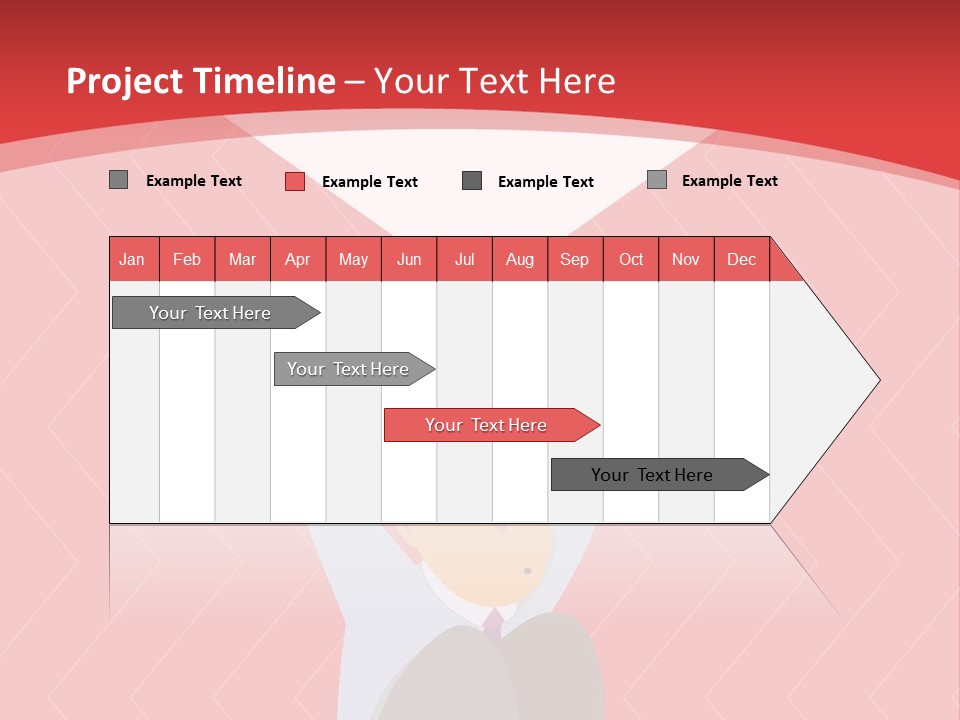 Project Timeline – Your Text Here

Example Text

Example Text

Example Text

Example Text

| Jan | Feb | Mar | Apr | May | Jun | Jul | Aug | Sep | Oct | Nov | Dec |
|---|---|---|---|---|---|---|---|---|---|---|---|

Your Text Here

Your Text Here

Your Text Here

Your Text Here